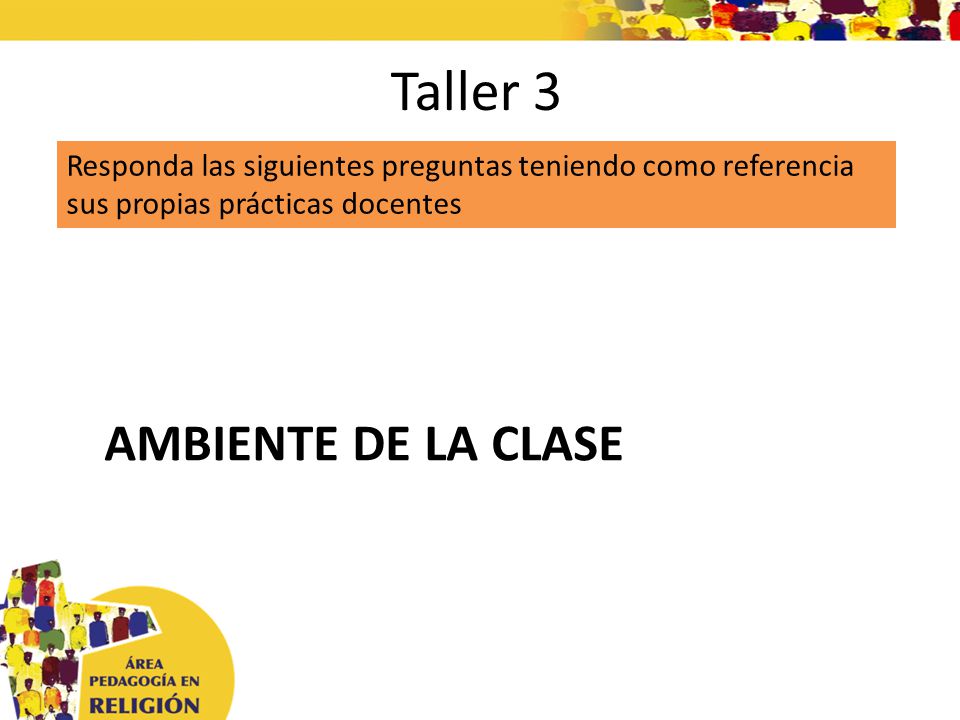 Taller 3

Responda las siguientes preguntas teniendo como referencia sus propias prácticas docentes

AMBIENTE DE LA CLASE

ÁREA PEDAGOGÍA EN RELIGIÓN